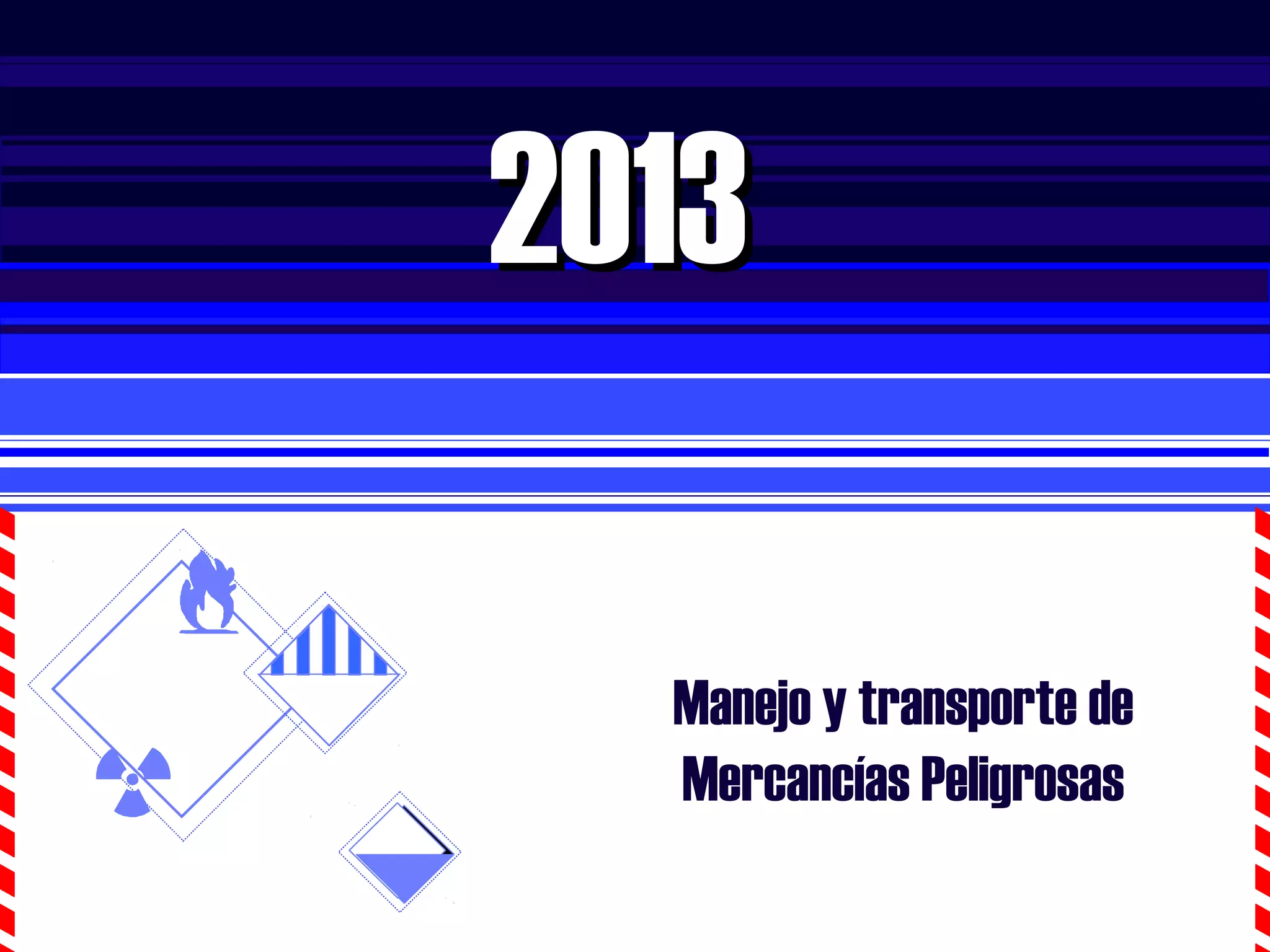 2013

Manejo y transporte de Mercancías Peligrosas